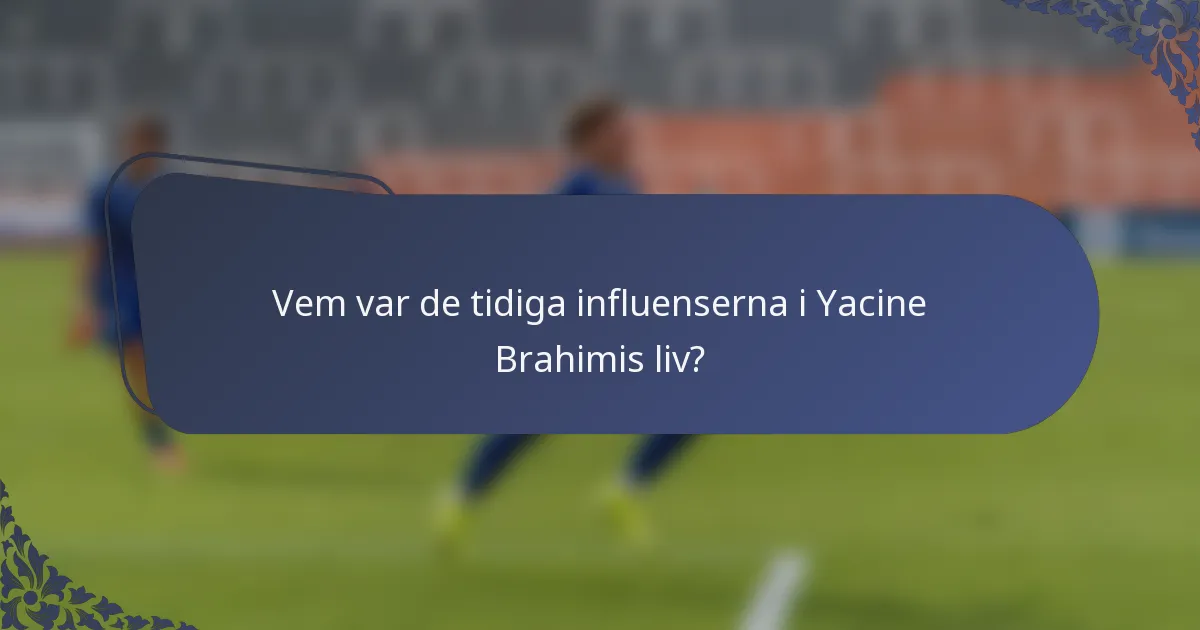 Vem var de tidiga influenserna i Yacine Brahimis liv?